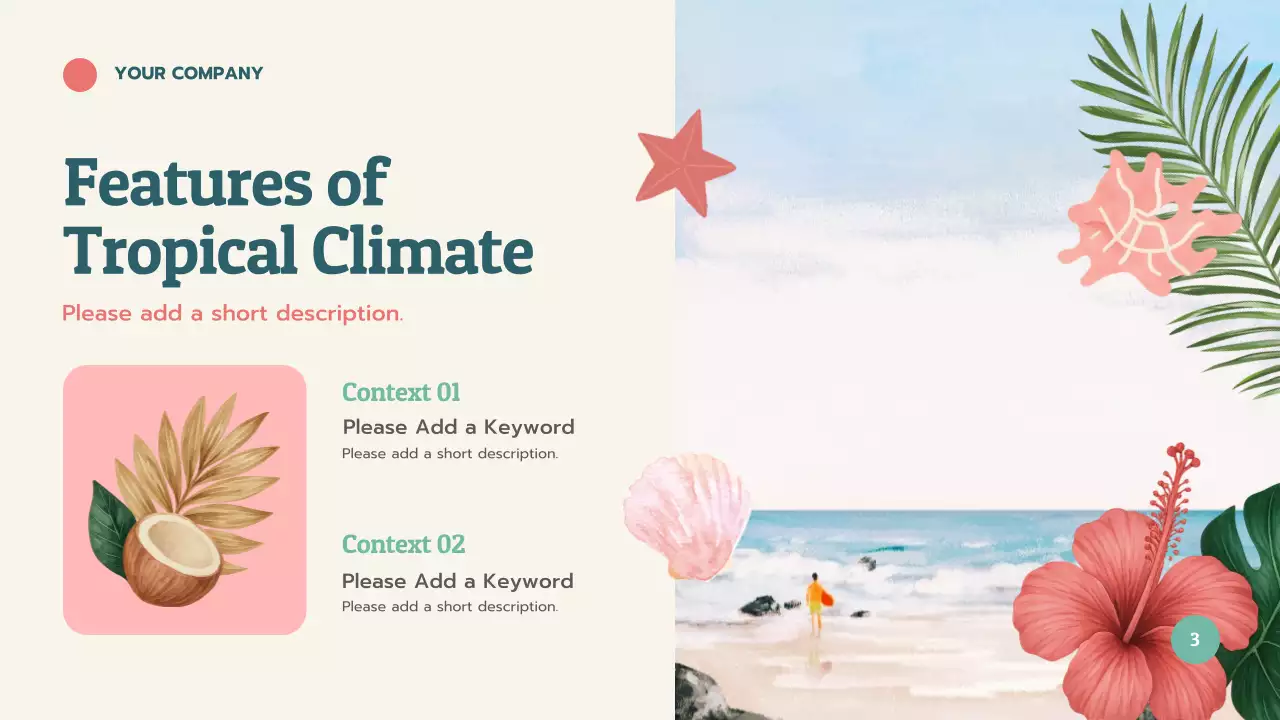 YOUR COMPANY

Features of Tropical Climate

Please add a short description.

Context 01

Please Add a Keyword

Please add a short description.

Context 02

Please Add a Keyword

Please add a short description.

3